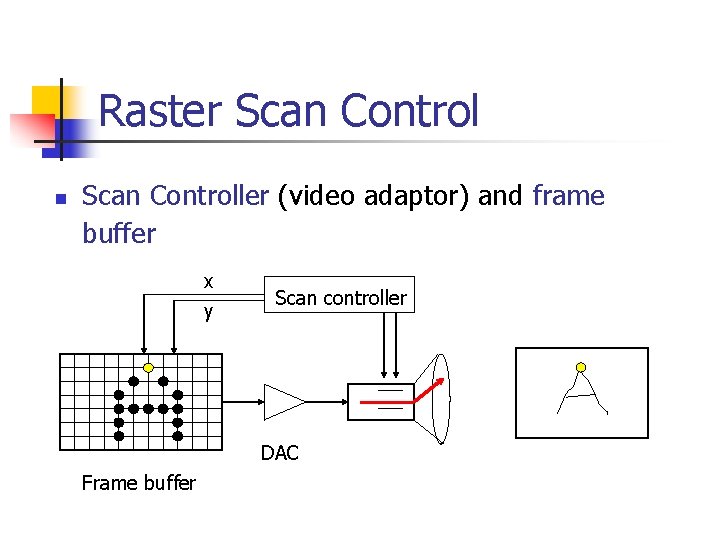 Raster Scan Control

Scan Controller (video adaptor) and frame buffer

x

y

Scan controller

DAC

Frame buffer